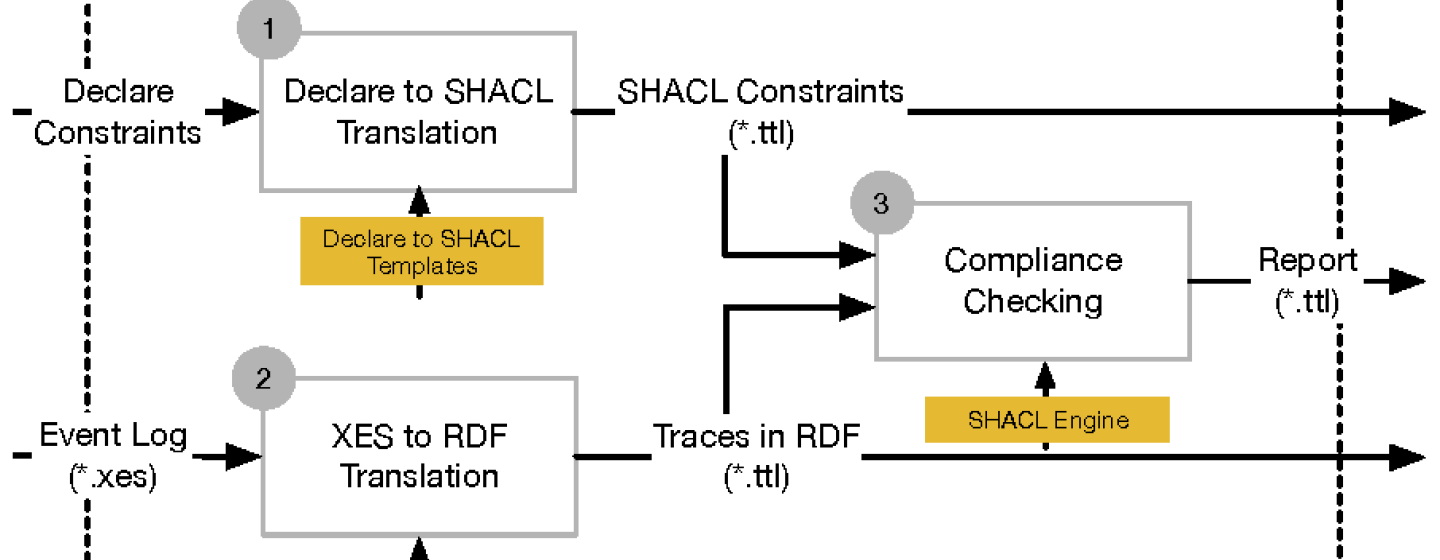 1

Declare Constraints

Declare to SHACL Translation

SHACL Constraints (*.ttl)

Declare to SHACL Templates

3

Compliance Checking

Report (*.ttl)

2

Event Log (*.xes)

XES to RDF Translation

Traces in RDF (*.ttl)

SHACL Engine